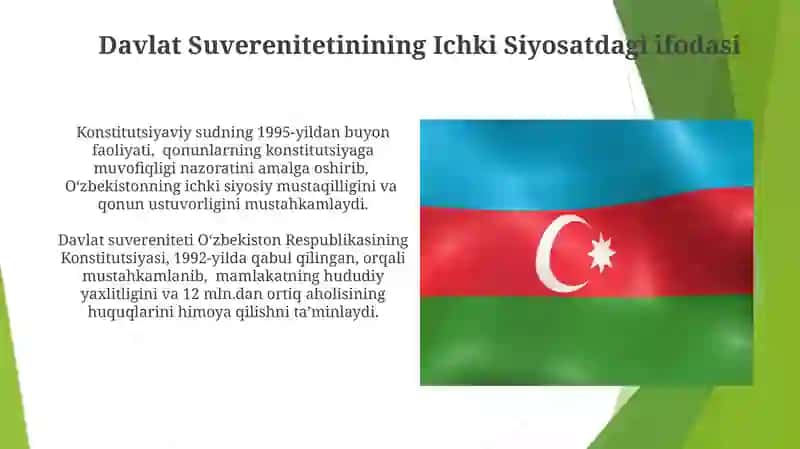 Davlat Suverenitetinining Ichki Siyosatdagi ifodasi

Konstitutsiyaviy sudning 1995-yildan buyon faoliyati, qonunlarning konstitutsiyaga muvofiqligi nazoratini amalga oshirib, O‘zbekistonning ichki siyosiy mustaqilligini va qonun ustuvorligini mustahkamlaydi.

Davlat suvereniteti O‘zbekiston Respublikasining Konstitutsiyasi, 1992-yilda qabul qilingan, orqali mustahkamlanib, mamlakatning hududiy yaxlitligini va 12 mln.dan ortiq aholisining huquqlarini himoya qilishni ta’minlaydi.